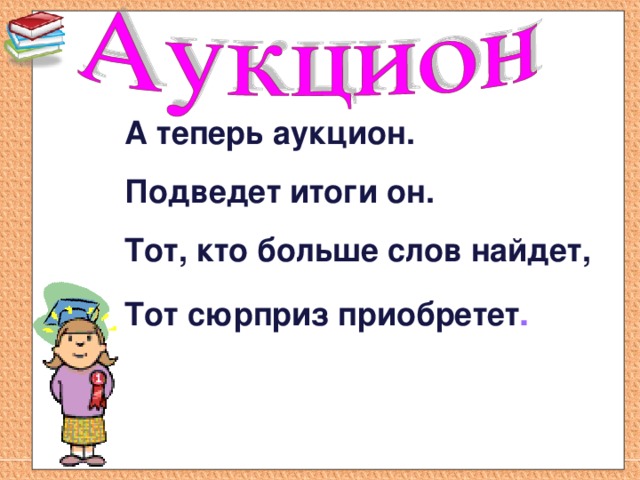 Аукцион

А теперь аукцион.

Подведет итоги он.

Тот, кто больше слов найдет,

Тот сюрприз приобретет.

1